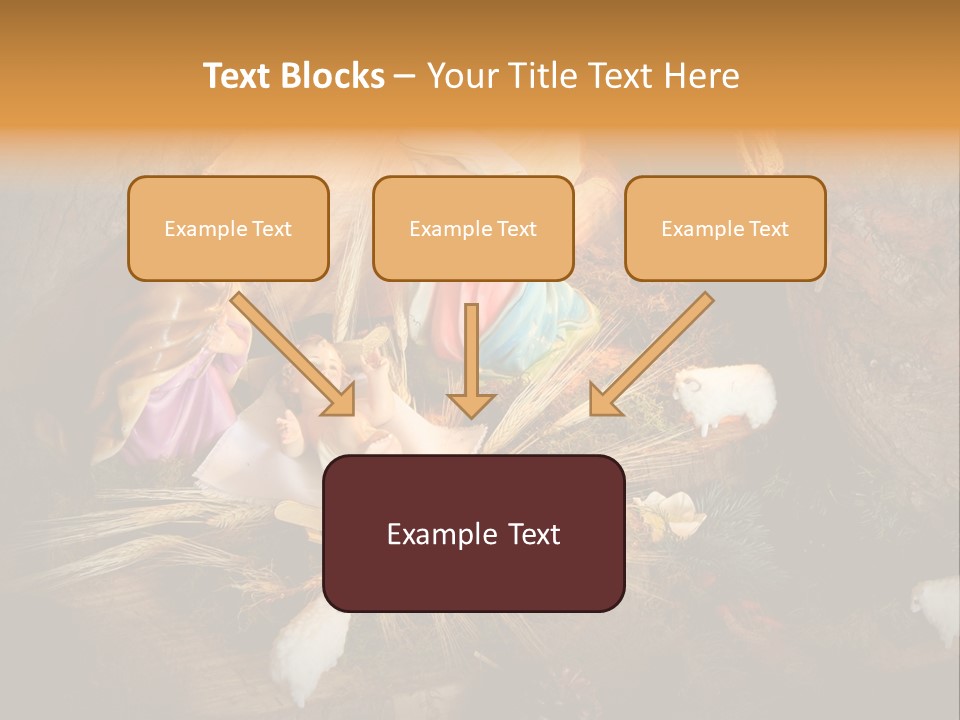 Text Blocks – Your Title Text Here

Example Text

Example Text

Example Text

Example Text